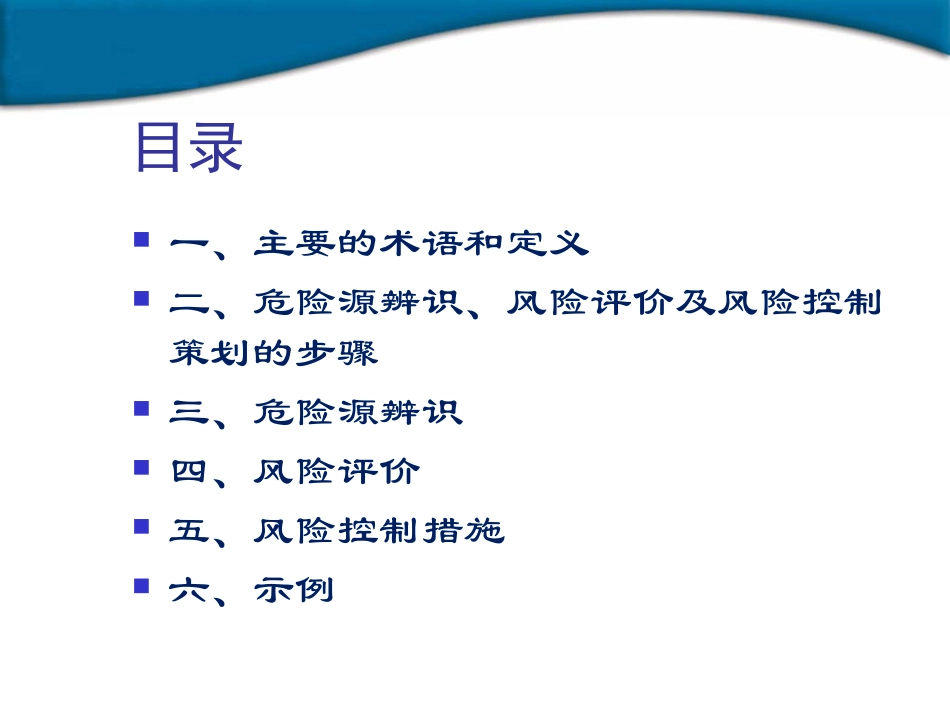 目录

- 一、主要的术语和定义
- 二、危险源辨识、风险评价及风险控制策划的步骤
- 三、危险源辨识
- 四、风险评价
- 五、风险控制措施
- 六、示例